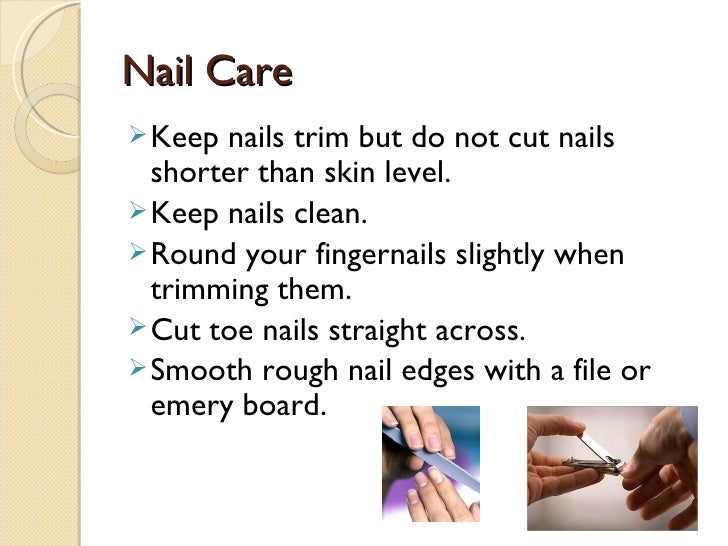 Nail Care

➢ Keep nails trim but do not cut nails shorter than skin level.
➢ Keep nails clean.
➢ Round your fingernails slightly when trimming them.
➢ Cut toe nails straight across.
➢ Smooth rough nail edges with a file or emery board.